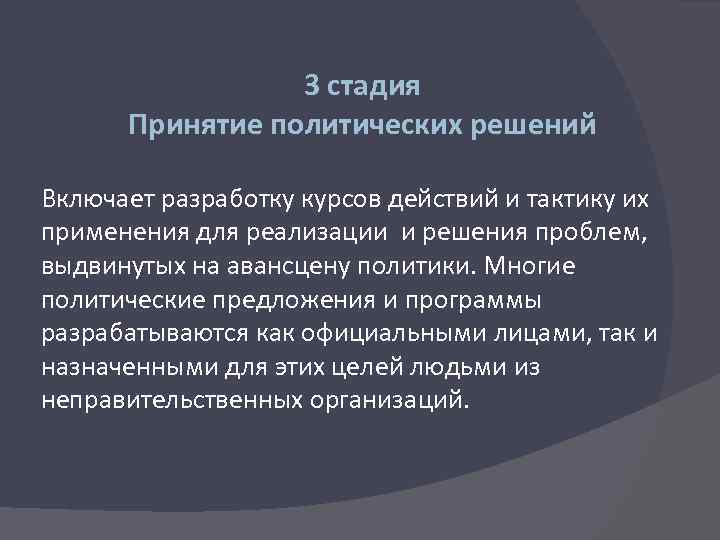 3 стадия
Принятие политических решений

Включает разработку курсов действий и тактику их применения для реализации  и решения проблем, выдвинутых на авансцену политики. Многие политические предложения и программы разрабатываются как официальными лицами, так и назначенными для этих целей людьми из неправительственных организаций.